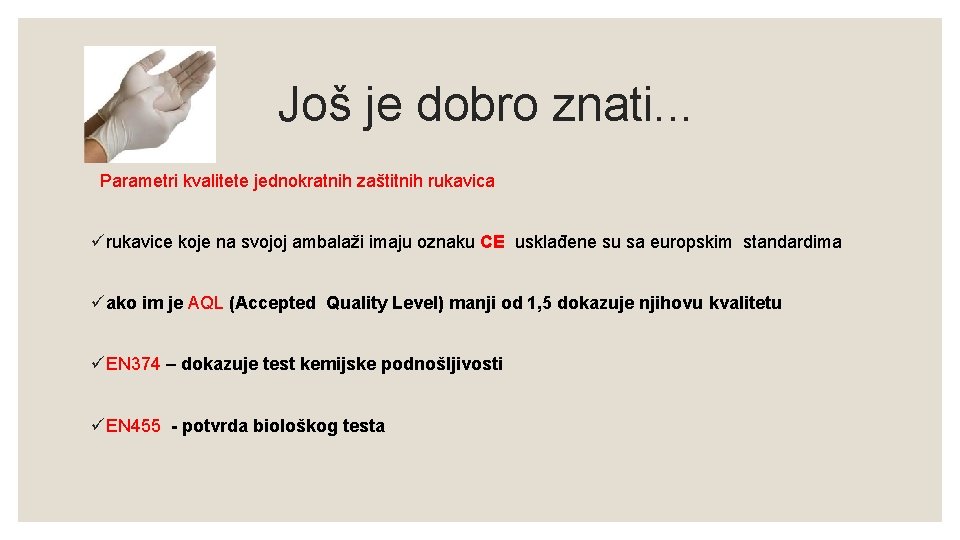 Još je dobro znati...

Parametri kvalitete jednokratnih zaštitnih rukavica

✓rukavice koje na svojoj ambalaži imaju oznaku CE usklađene su sa europskim standardima

✓ako im je AQL (Accepted Quality Level) manji od 1,5 dokazuje njihovu kvalitetu

✓EN374 – dokazuje test kemijske podnošljivosti

✓EN455 - potvrda biološkog testa